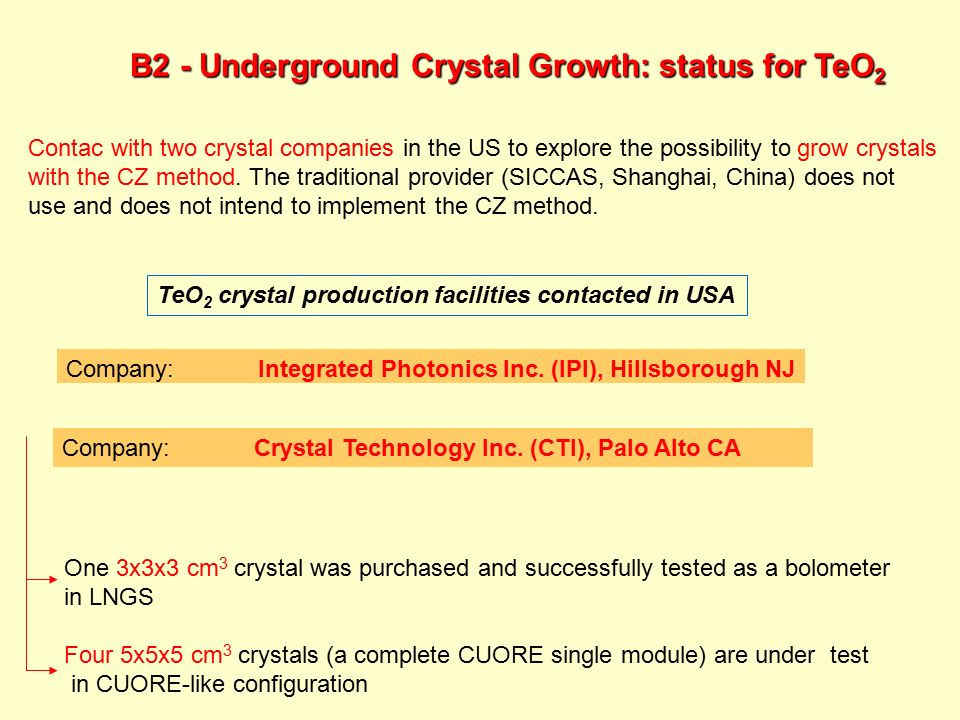 B2 - Underground Crystal Growth: status for $TeO_2$

Contac with two crystal companies in the US to explore the possibility to grow crystals with the CZ method. The traditional provider (SICCAS, Shanghai, China) does not use and does not intend to implement the CZ method.

$TeO_2$ crystal production facilities contacted in USA

Company: Integrated Photonics Inc. (IPI), Hillsborough NJ

Company: Crystal Technology Inc. (CTI), Palo Alto CA

One 3x3x3 $cm^3$ crystal was purchased and successfully tested as a bolometer in LNGS

Four 5x5x5 $cm^3$ crystals (a complete CUORE single module) are under test in CUORE-like configuration